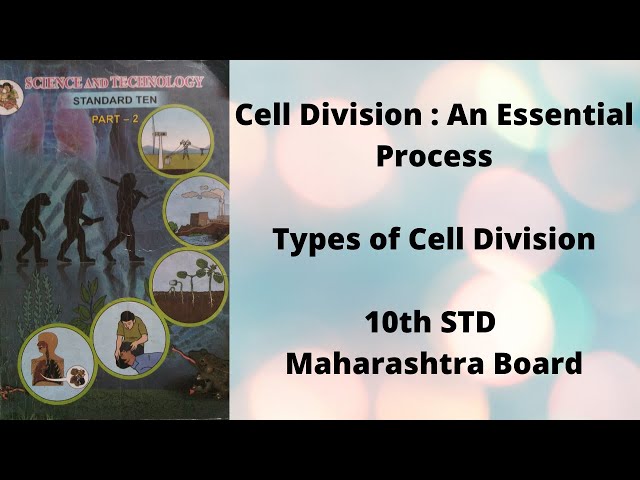 SCIENCE AND TECHNOLOGY
STANDARD TEN
PART – 2

Cell Division : An Essential Process

Types of Cell Division

10th STD
Maharashtra Board